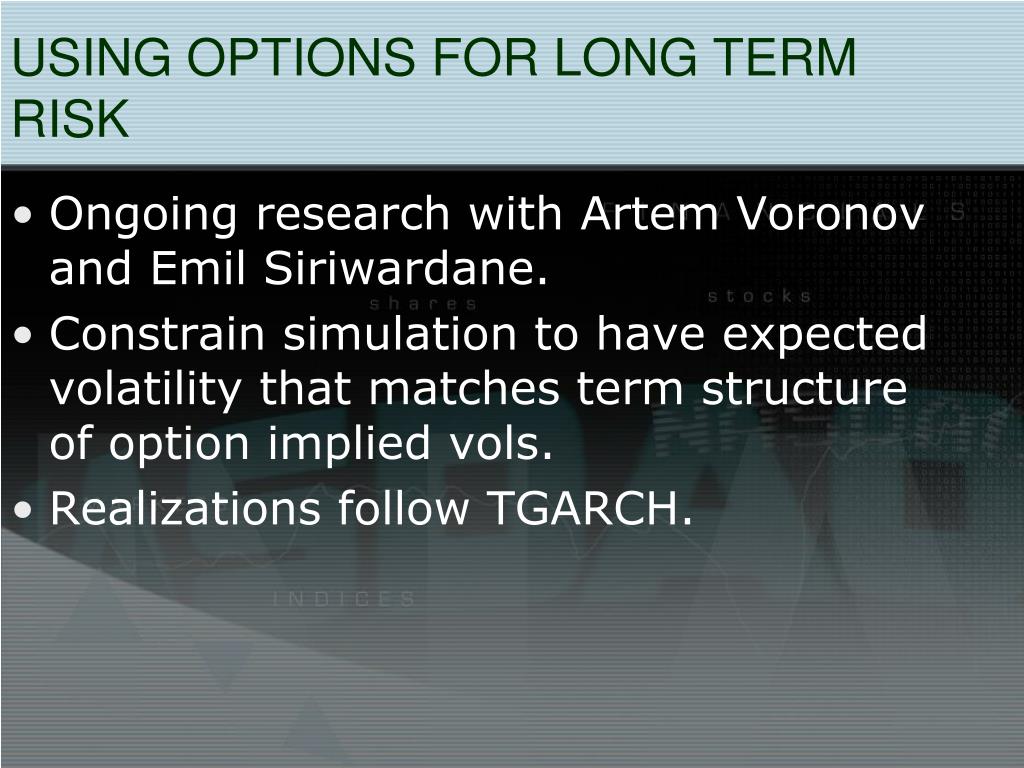 USING OPTIONS FOR LONG TERM RISK

• Ongoing research with Artem Voronov and Emil Siriwardane.
• Constrain simulation to have expected volatility that matches term structure of option implied vols.
• Realizations follow TGARCH.

shares
stocks
INDICES